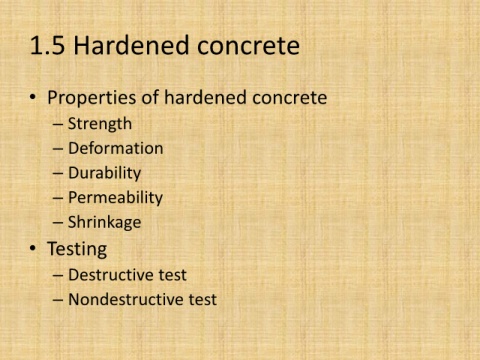 1.5 Hardened concrete

• Properties of hardened concrete
  – Strength
  – Deformation
  – Durability
  – Permeability
  – Shrinkage
• Testing
  – Destructive test
  – Nondestructive test